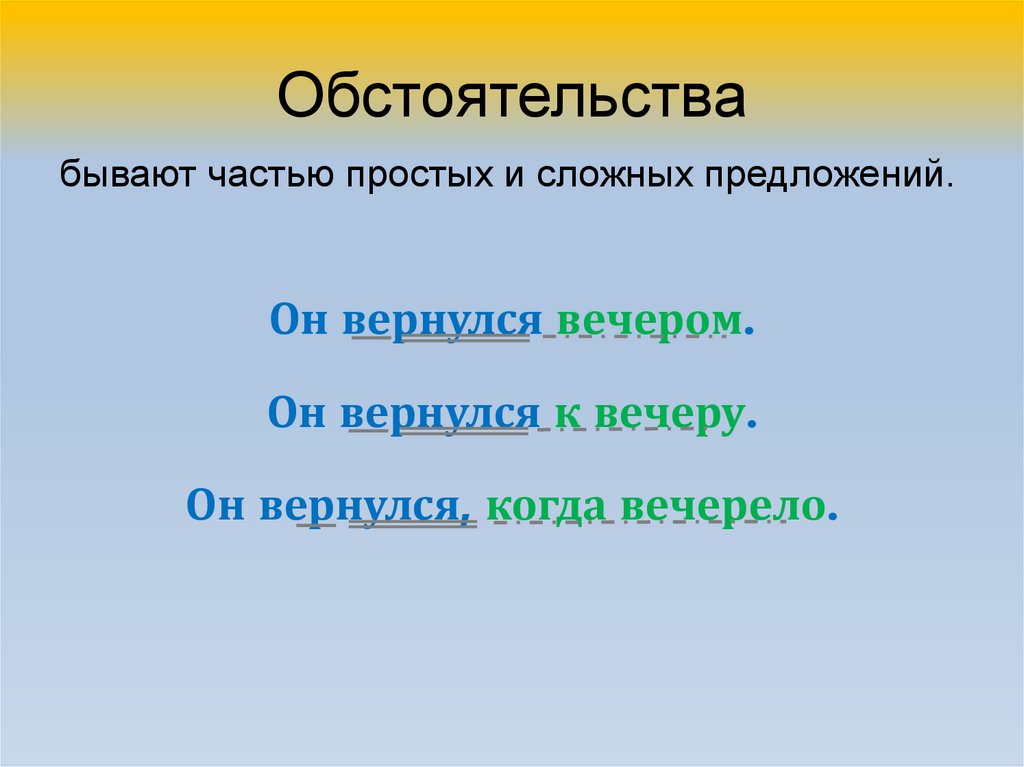 Обстоятельства

бывают частью простых и сложных предложений.

Он вернулся вечером.

Он вернулся к вечеру.

Он вернулся, когда вечерело.